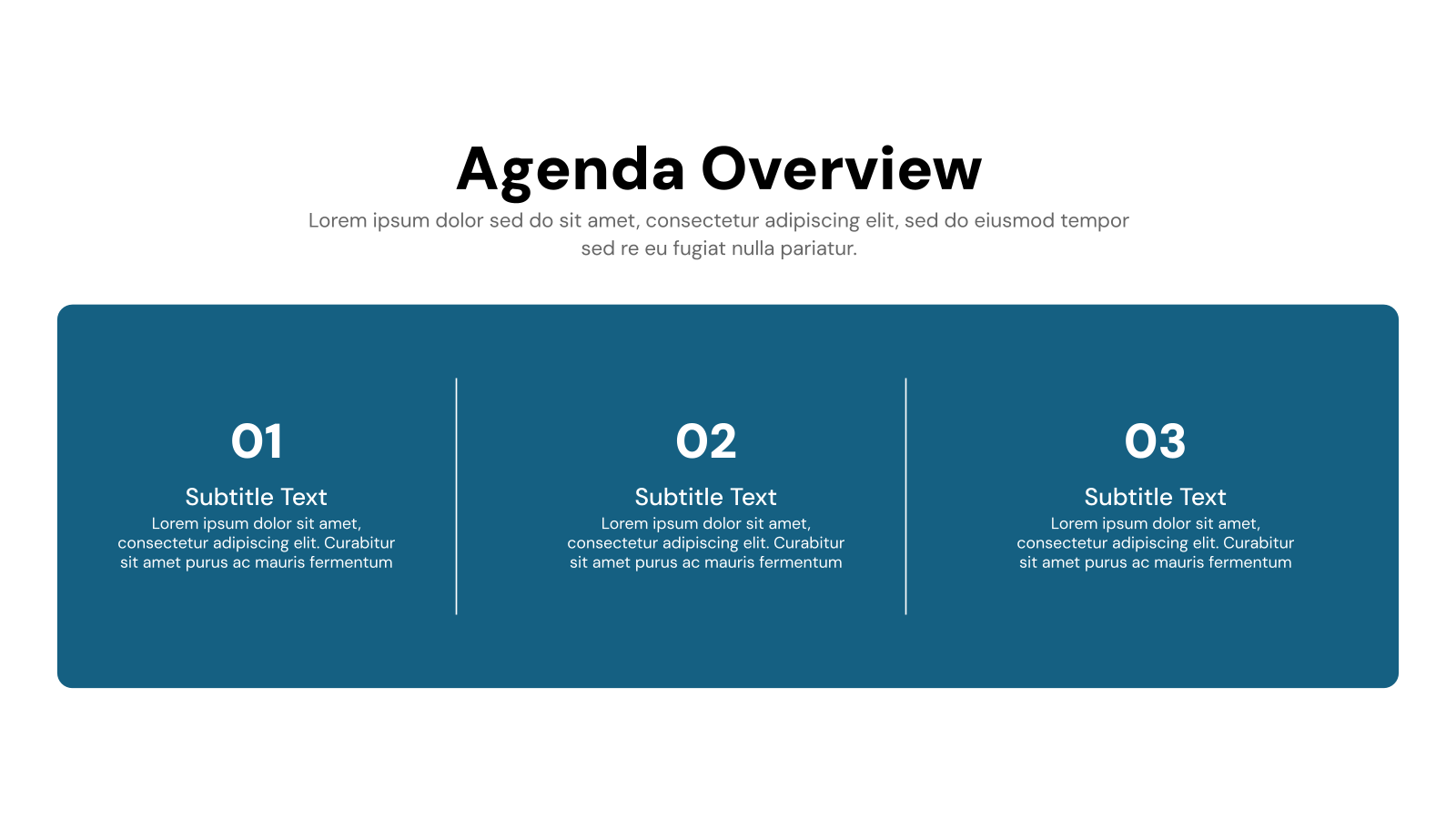 Agenda Overview

Lorem ipsum dolor sed do sit amet, consectetur adipiscing elit, sed do eiusmod tempor sed re eu fugiat nulla pariatur.

01

Subtitle Text

Lorem ipsum dolor sit amet, consectetur adipiscing elit. Curabitur sit amet purus ac mauris fermentum

02

Subtitle Text

Lorem ipsum dolor sit amet, consectetur adipiscing elit. Curabitur sit amet purus ac mauris fermentum

03

Subtitle Text

Lorem ipsum dolor sit amet, consectetur adipiscing elit. Curabitur sit amet purus ac mauris fermentum